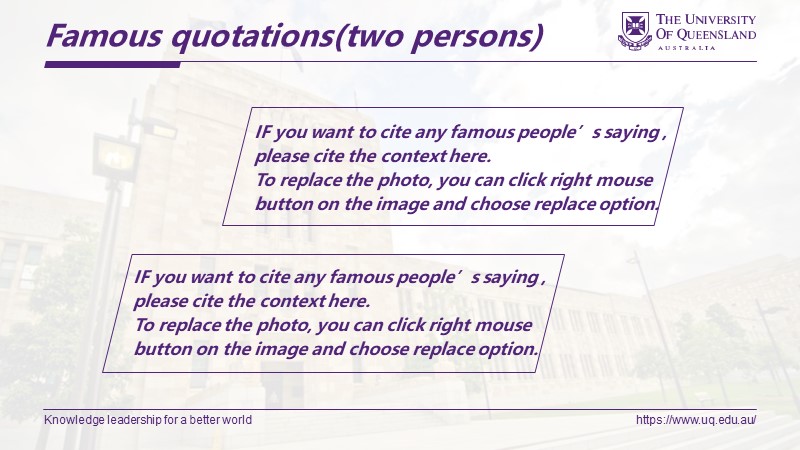 Famous quotations(two persons)

THE UNIVERSITY OF QUEENSLAND
AUSTRALIA

IF you want to cite any famous people’s saying , please cite the context here.
To replace the photo, you can click right mouse button on the image and choose replace option.

IF you want to cite any famous people’s saying , please cite the context here.
To replace the photo, you can click right mouse button on the image and choose replace option.

Knowledge leadership for a better world

https://www.uq.edu.au/